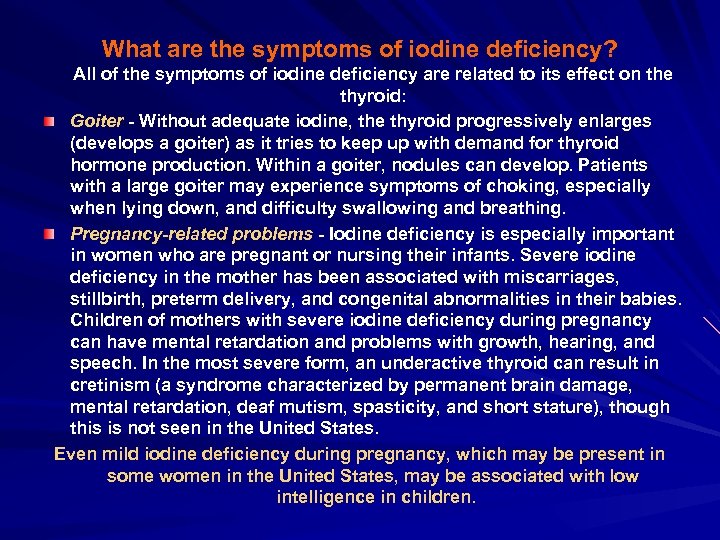 What are the symptoms of iodine deficiency?

All of the symptoms of iodine deficiency are related to its effect on the thyroid:

Goiter - Without adequate iodine, the thyroid progressively enlarges (develops a goiter) as it tries to keep up with demand for thyroid hormone production. Within a goiter, nodules can develop. Patients with a large goiter may experience symptoms of choking, especially when lying down, and difficulty swallowing and breathing.

Pregnancy-related problems - Iodine deficiency is especially important in women who are pregnant or nursing their infants. Severe iodine deficiency in the mother has been associated with miscarriages, stillbirth, preterm delivery, and congenital abnormalities in their babies. Children of mothers with severe iodine deficiency during pregnancy can have mental retardation and problems with growth, hearing, and speech. In the most severe form, an underactive thyroid can result in cretinism (a syndrome characterized by permanent brain damage, mental retardation, deaf mutism, spasticity, and short stature), though this is not seen in the United States.

Even mild iodine deficiency during pregnancy, which may be present in some women in the United States, may be associated with low intelligence in children.